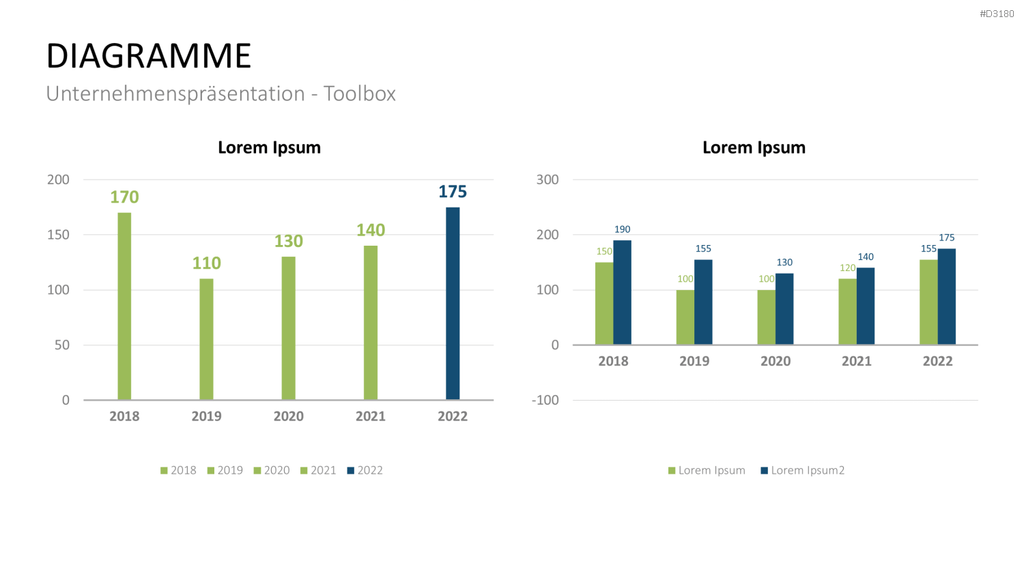 #D3180

DIAGRAMME

Unternehmenspräsentation - Toolbox

Lorem Ipsum

200
150
100
50
0

170
110
130
140
175

2018 2019 2020 2021 2022

2018 2019 2020 2021 2022

Lorem Ipsum

300
200
100
0
-100

150 190
100 155
100 130
120 140
155 175

2018 2019 2020 2021 2022

Lorem Ipsum Lorem Ipsum2